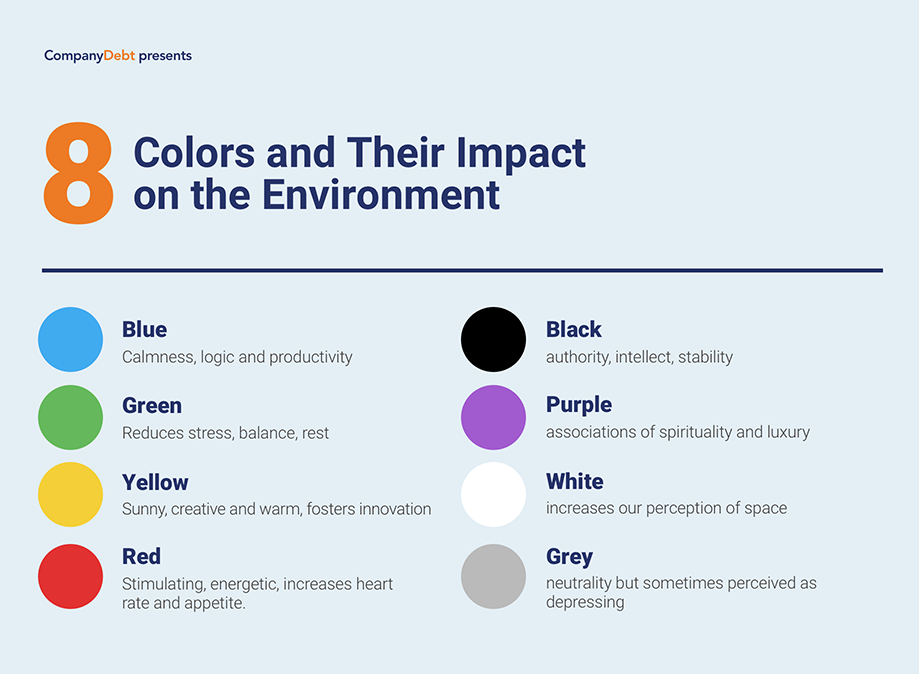 CompanyDebt presents

8 Colors and Their Impact on the Environment

Blue
Calmness, logic and productivity

Green
Reduces stress, balance, rest

Yellow
Sunny, creative and warm, fosters innovation

Red
Stimulating, energetic, increases heart rate and appetite.

Black
authority, intellect, stability

Purple
associations of spirituality and luxury

White
increases our perception of space

Grey
neutrality but sometimes perceived as depressing